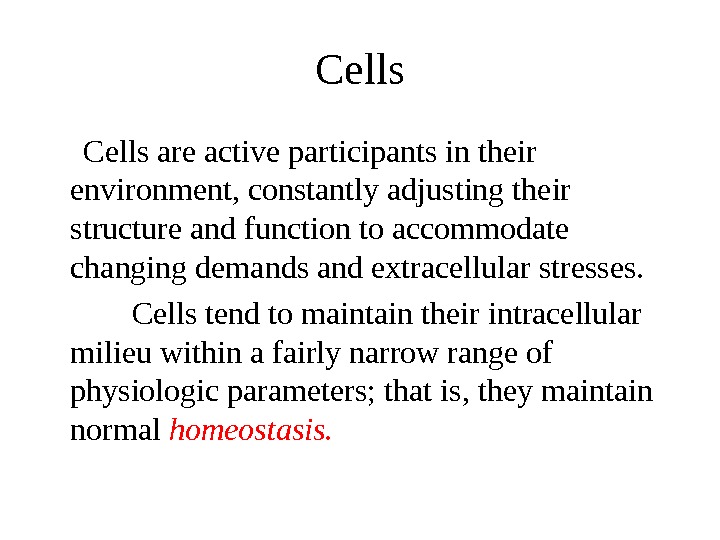 Cells

Cells are active participants in their environment, constantly adjusting their structure and function to accommodate changing demands and extracellular stresses.

Cells tend to maintain their intracellular milieu within a fairly narrow range of physiologic parameters; that is, they maintain normal homeostasis.